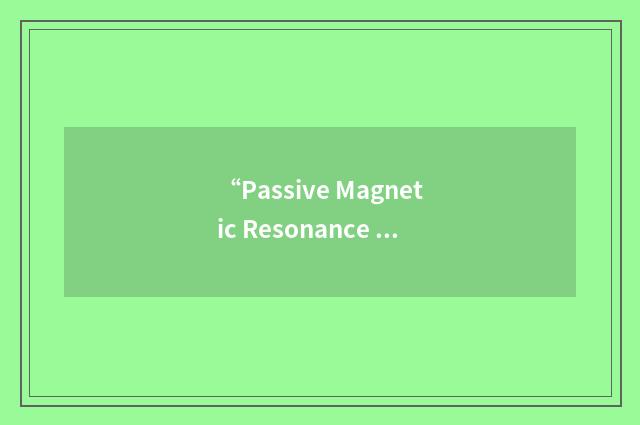 “Passive Magnetic Resonance ...